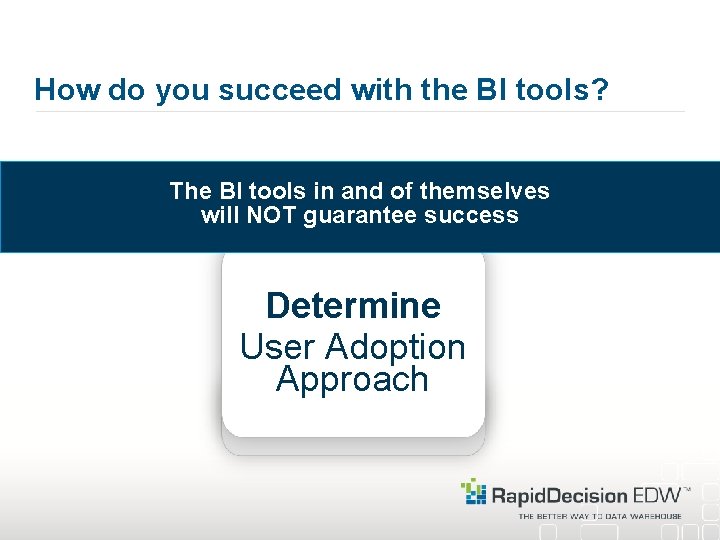 How do you succeed with the BI tools?

The BI tools in and of themselves will NOT guarantee success

Determine
User Adoption Approach

RapidDecision EDW™
THE BETTER WAY TO DATA WAREHOUSE